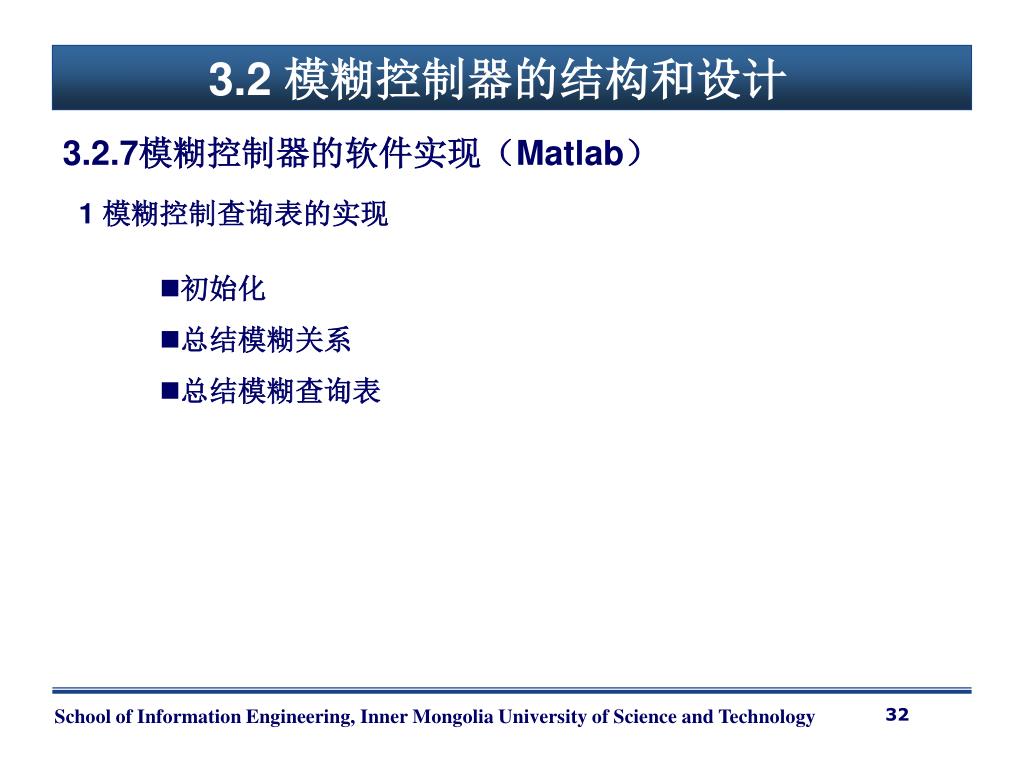 3.2 模糊控制器的结构和设计

3.2.7模糊控制器的软件实现（Matlab）

1 模糊控制查询表的实现

■初始化

■总结模糊关系

■总结模糊查询表

School of Information Engineering, Inner Mongolia University of Science and Technology

32